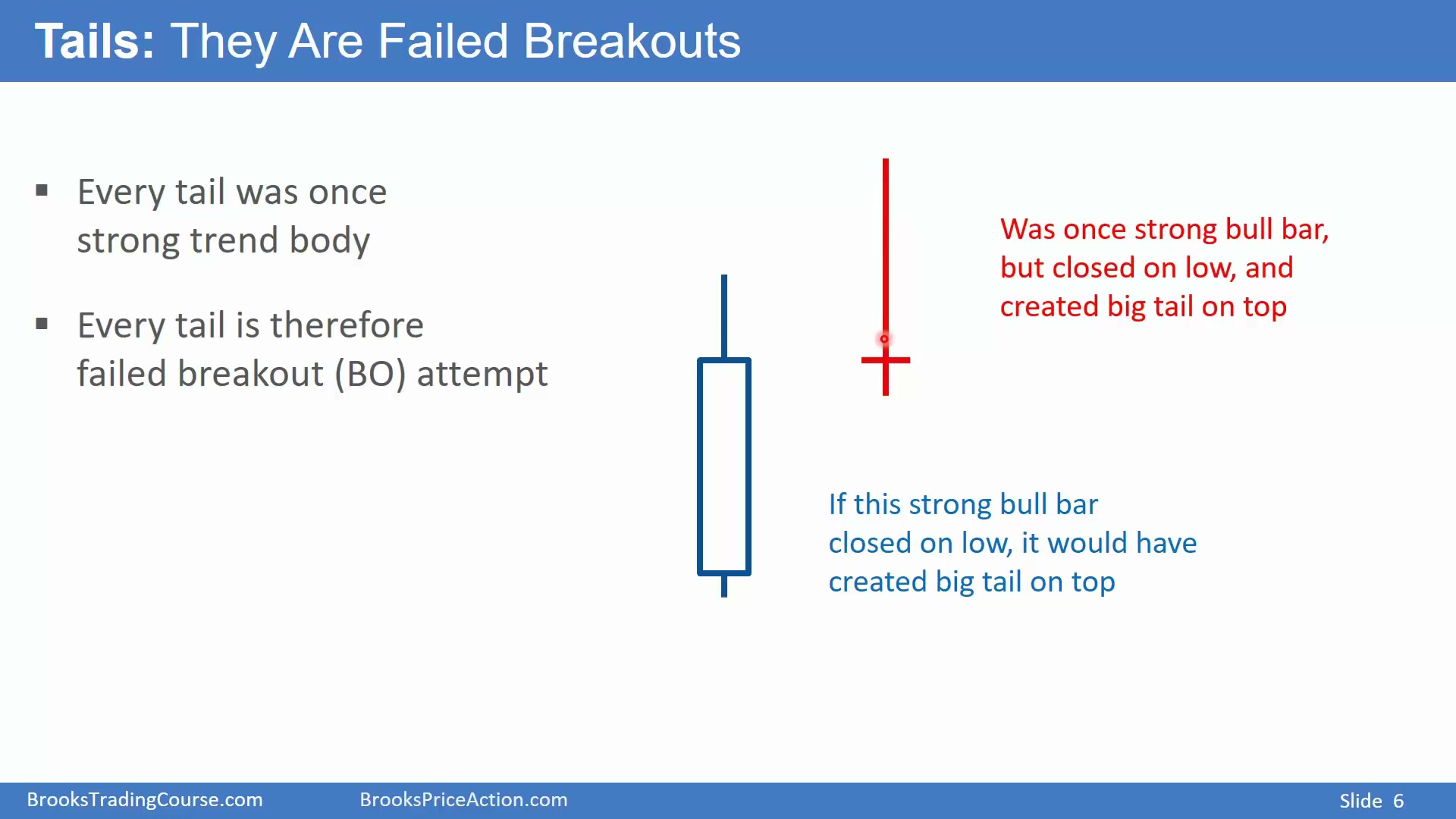 Tails: They Are Failed Breakouts

▪ Every tail was once strong trend body

▪ Every tail is therefore failed breakout (BO) attempt

Was once strong bull bar, but closed on low, and created big tail on top

If this strong bull bar closed on low, it would have created big tail on top

BrooksTradingCourse.com BrooksPriceAction.com Slide 6